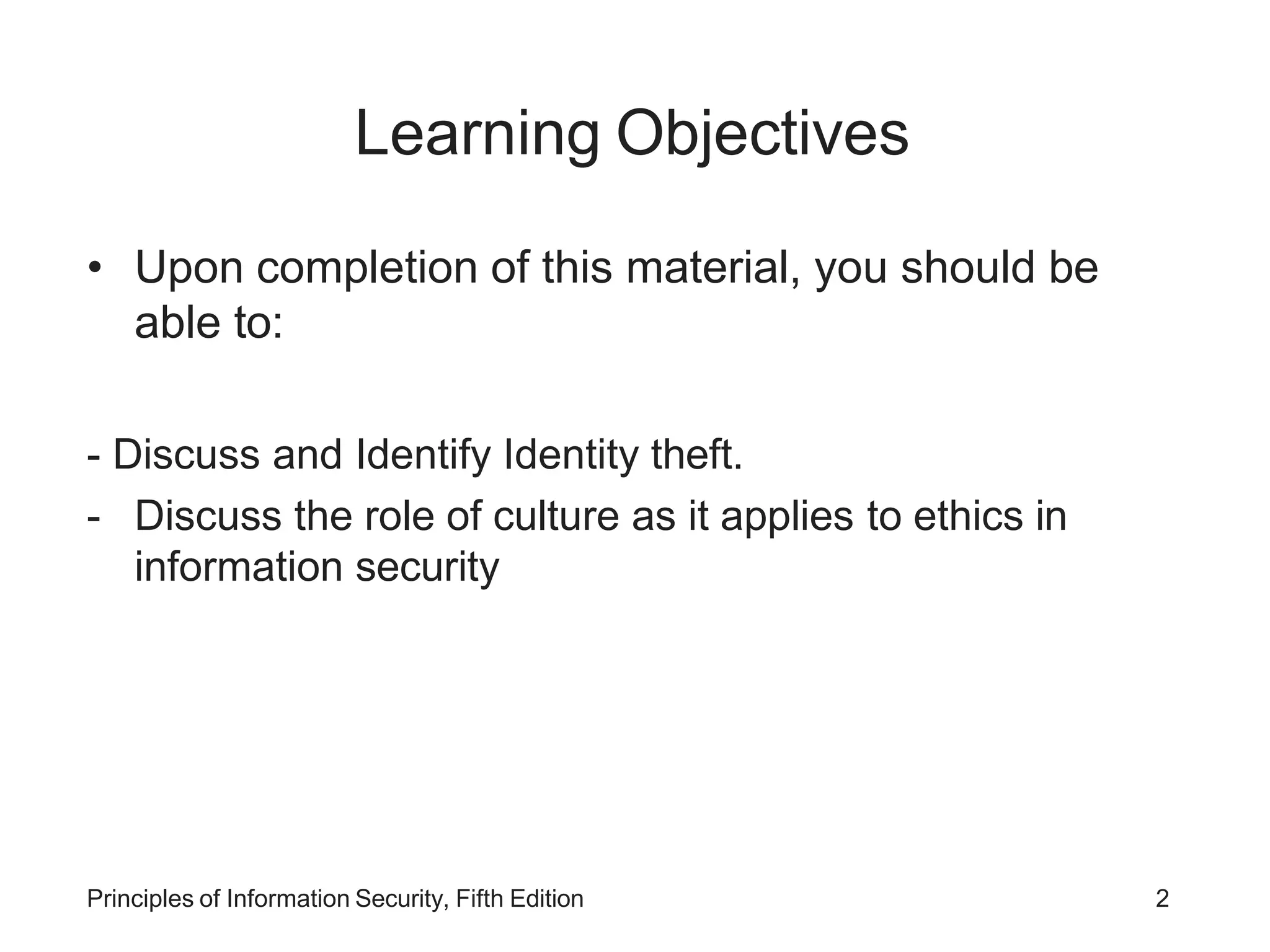 Learning Objectives

• Upon completion of this material, you should be able to:

- Discuss and Identify Identity theft.
- Discuss the role of culture as it applies to ethics in information security

Principles of Information Security, Fifth Edition

2